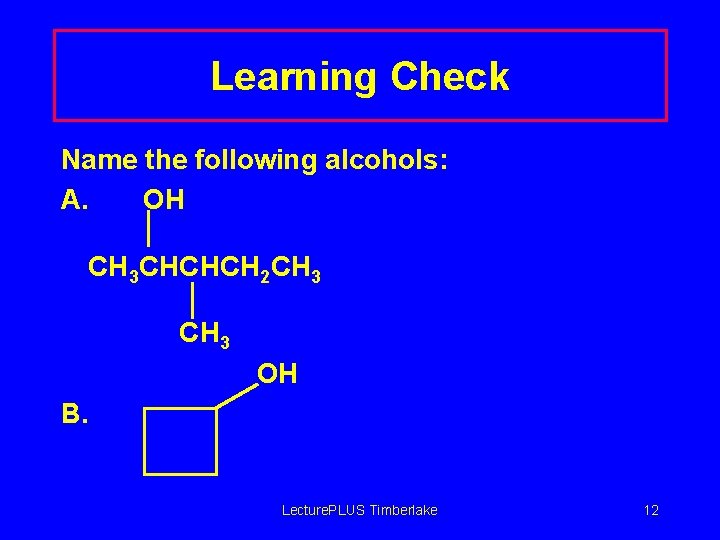 Learning Check

Name the following alcohols:

A. OH

$CH_3CHCHCH_2CH_3$

$CH_3$

OH

B.

LecturePLUS Timberlake

12